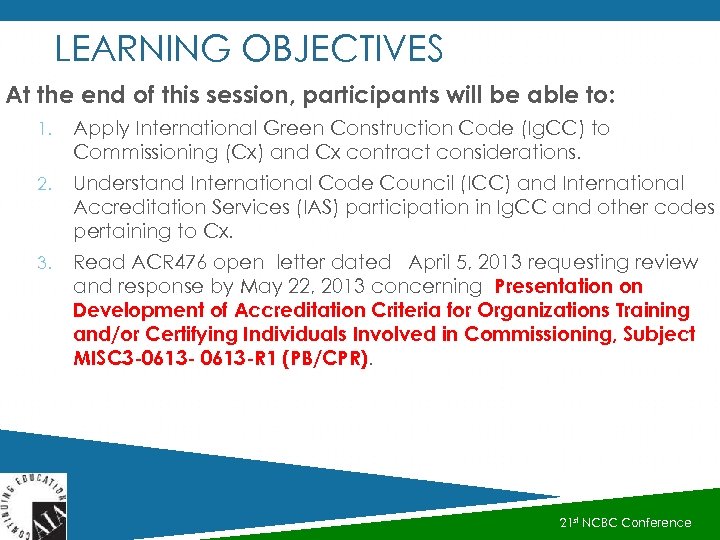 LEARNING OBJECTIVES

At the end of this session, participants will be able to:

1. Apply International Green Construction Code (IgCC) to Commissioning (Cx) and Cx contract considerations.

2. Understand International Code Council (ICC) and International Accreditation Services (IAS) participation in IgCC and other codes pertaining to Cx.

3. Read ACR476 open letter dated April 5, 2013 requesting review and response by May 22, 2013 concerning Presentation on Development of Accreditation Criteria for Organizations Training and/or Certifying Individuals Involved in Commissioning, Subject MISC3-0613- 0613-R1 (PB/CPR).

CONTINUING EDUCATION AIA

21st NCBC Conference